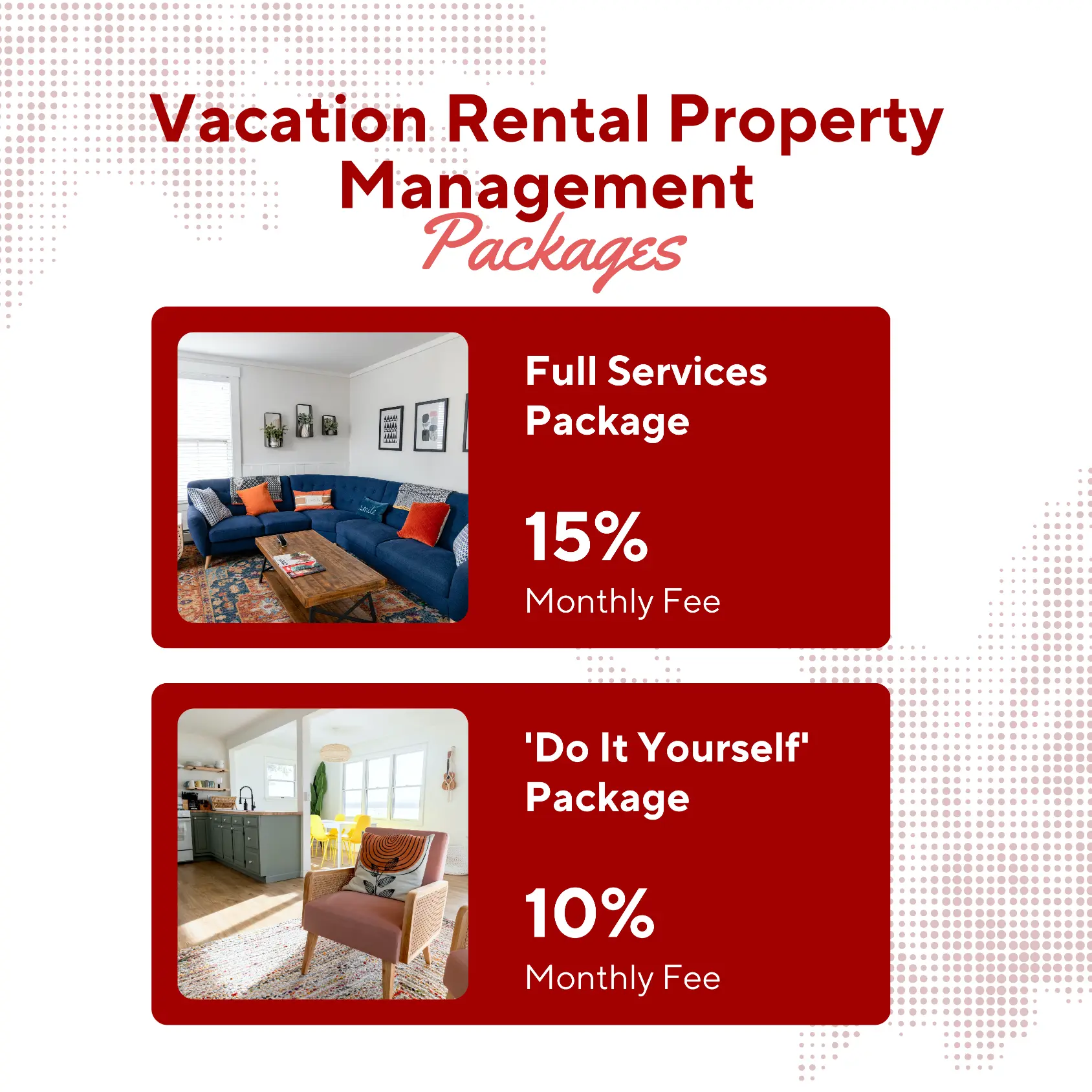 Vacation Rental Property Management Packages

Full Services Package

15%

Monthly Fee

'Do It Yourself' Package

10%

Monthly Fee